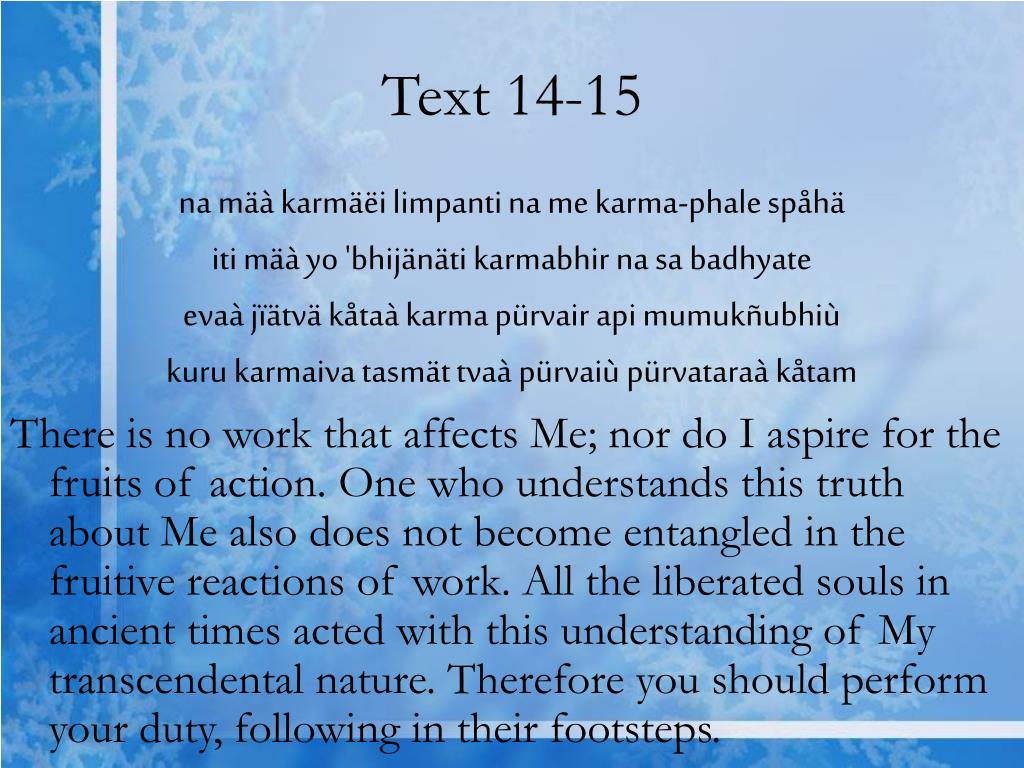 Text 14-15

na mäà karmäëi limpanti na me karma-phale spåhä
iti mäà yo 'bhijänäti karmabhir na sa badhyate
evaà jïätvä kåtaà karma pürvair api mumukñubhiù
kuru karmaiva tasmät tvaà pürvaiù pürvataraà kåtam

There is no work that affects Me; nor do I aspire for the fruits of action. One who understands this truth about Me also does not become entangled in the fruitive reactions of work. All the liberated souls in ancient times acted with this understanding of My transcendental nature. Therefore you should perform your duty, following in their footsteps.